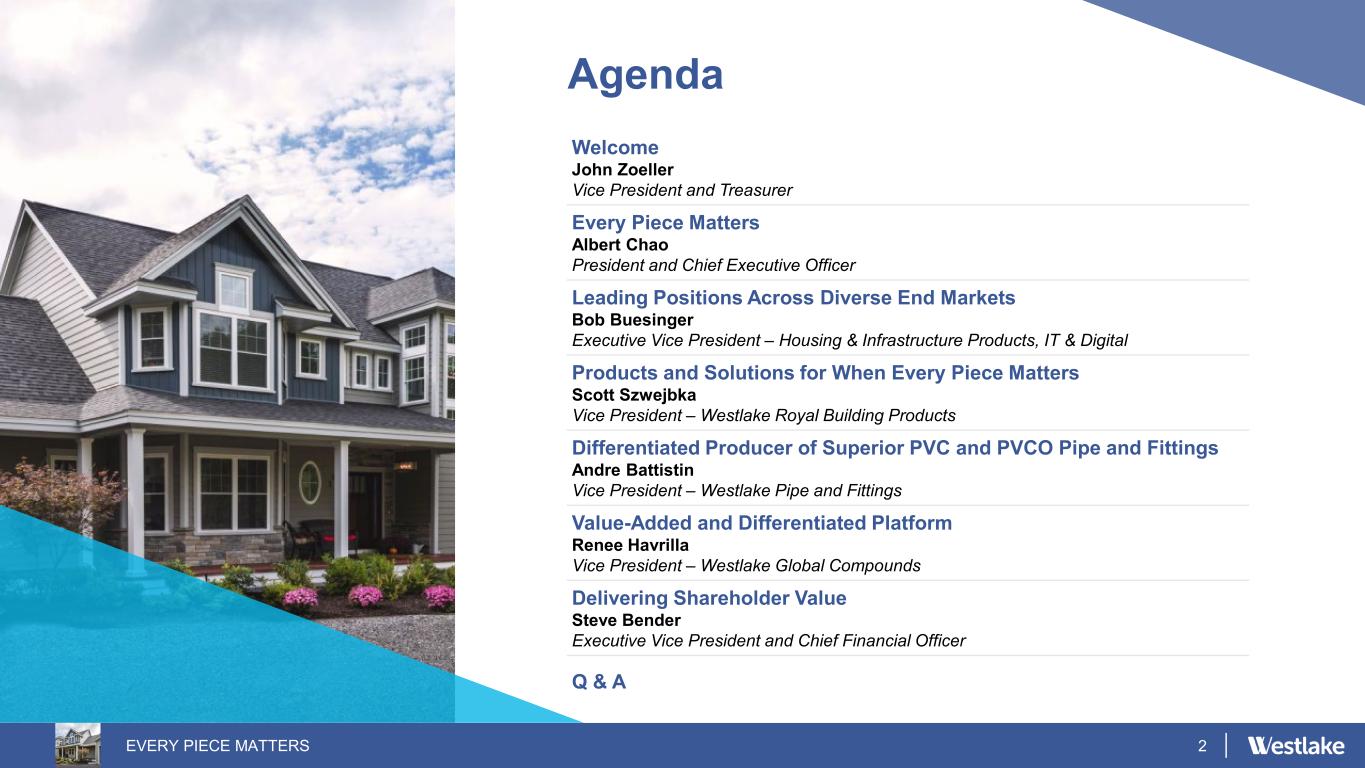 Agenda

Welcome
John Zoeller
Vice President and Treasurer

Every Piece Matters
Albert Chao
President and Chief Executive Officer

Leading Positions Across Diverse End Markets
Bob Buesinger
Executive Vice President – Housing & Infrastructure Products, IT & Digital

Products and Solutions for When Every Piece Matters
Scott Szwejbka
Vice President – Westlake Royal Building Products

Differentiated Producer of Superior PVC and PVCO Pipe and Fittings
Andre Battistin
Vice President – Westlake Pipe and Fittings

Value-Added and Differentiated Platform
Renee Havrilla
Vice President – Westlake Global Compounds

Delivering Shareholder Value
Steve Bender
Executive Vice President and Chief Financial Officer

Q & A

EVERY PIECE MATTERS

2

Westlake